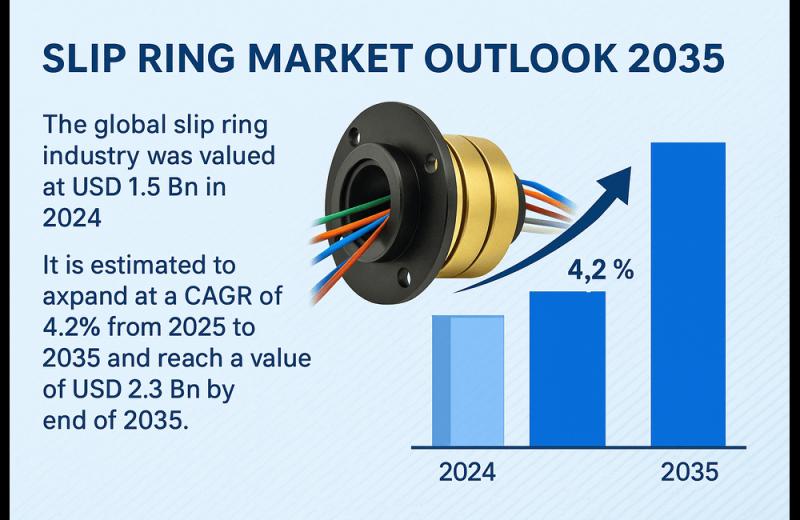 SLIP RING MARKET OUTLOOK 2035

The global slip ring industry was valued at USD 1.5 Bn in 2024

It is estimated to axpand at a CAGR of 4.2% from 2025 to 2035 and reach a value of USD 2.3 Bn by end of 2035.

4,2 %

2024

2035